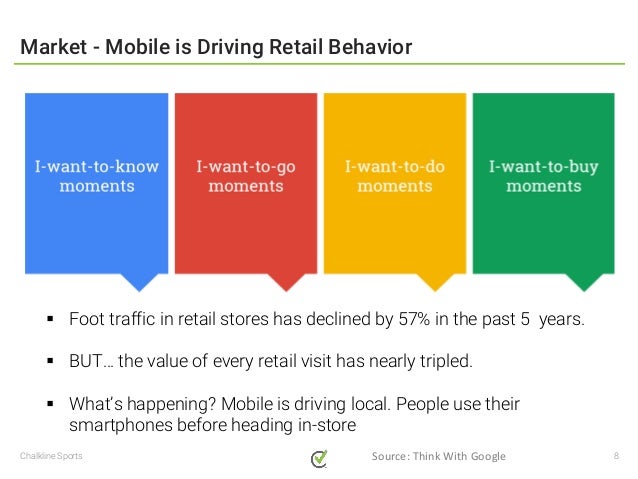 Market - Mobile is Driving Retail Behavior

I-want-to-know moments

I-want-to-go moments

I-want-to-do moments

I-want-to-buy moments

▪ Foot traffic in retail stores has declined by 57% in the past 5 years.

▪ BUT… the value of every retail visit has nearly tripled.

▪ What's happening? Mobile is driving local. People use their smartphones before heading in-store

Chalkline Sports

Source: Think With Google

8